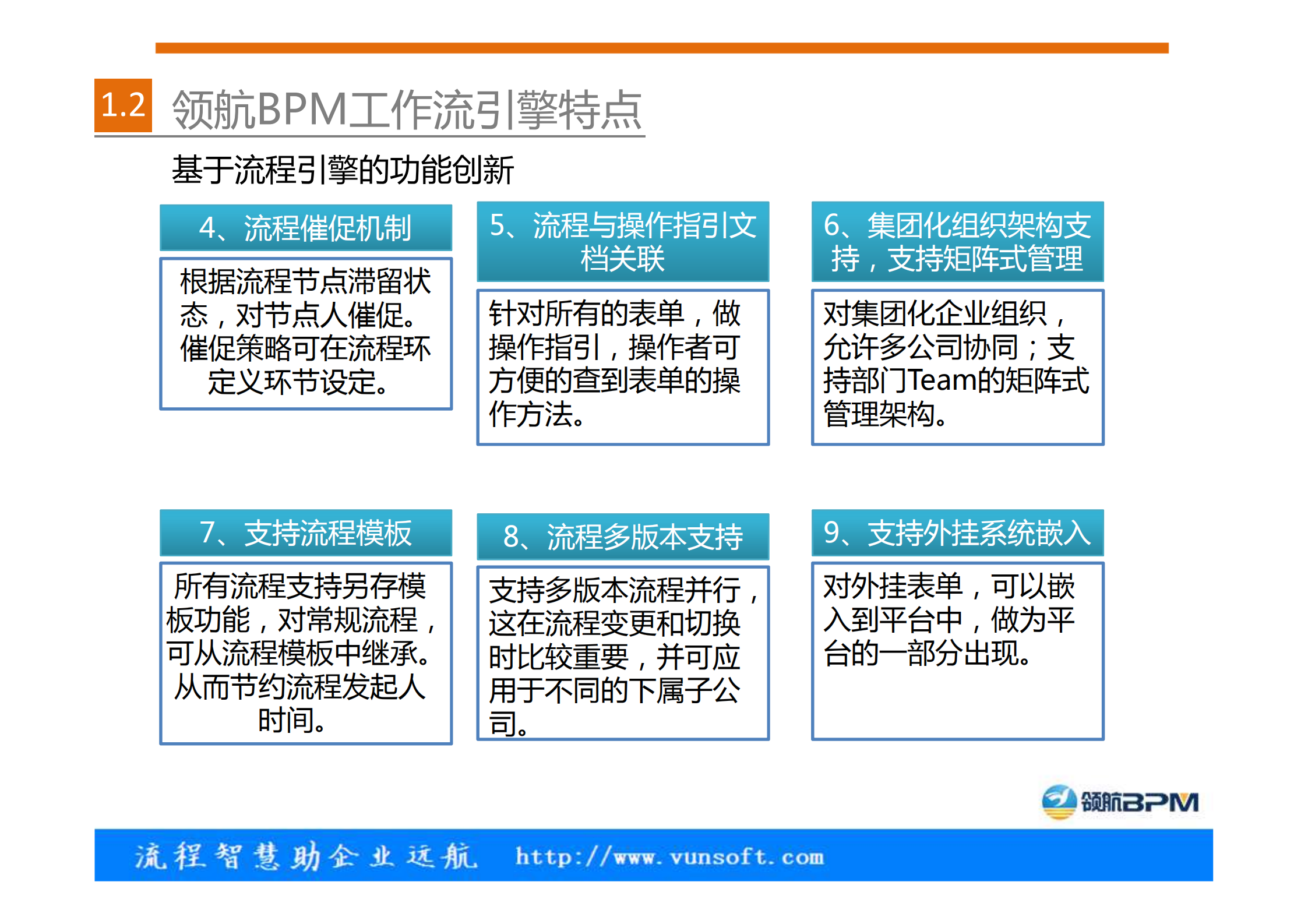 1.2 领航BPM工作流引擎特点

基于流程引擎的功能创新

4、流程催促机制

根据流程节点滞留状态，对节点人催促。催促策略可在流程环定义环节设定。

5、流程与操作指引文档关联

针对所有的表单，做操作指引，操作者可方便的查到表单的操作方法。

6、集团化组织架构支持，支持矩阵式管理

对集团化企业组织，允许多公司协同；支持部门Team的矩阵式管理架构。

7、支持流程模板

所有流程支持另存模板功能，对常规流程，可从流程模板中继承。从而节约流程发起人时间。

8、流程多版本支持

支持多版本流程并行，这在流程变更和切换时比较重要，并可应用于不同的下属子公司。

9、支持外挂系统嵌入

对外挂表单，可以嵌入到平台中，做为平台的一部分出现。

领航BPM

流程智慧助企业远航 http://www.vunsoft.com